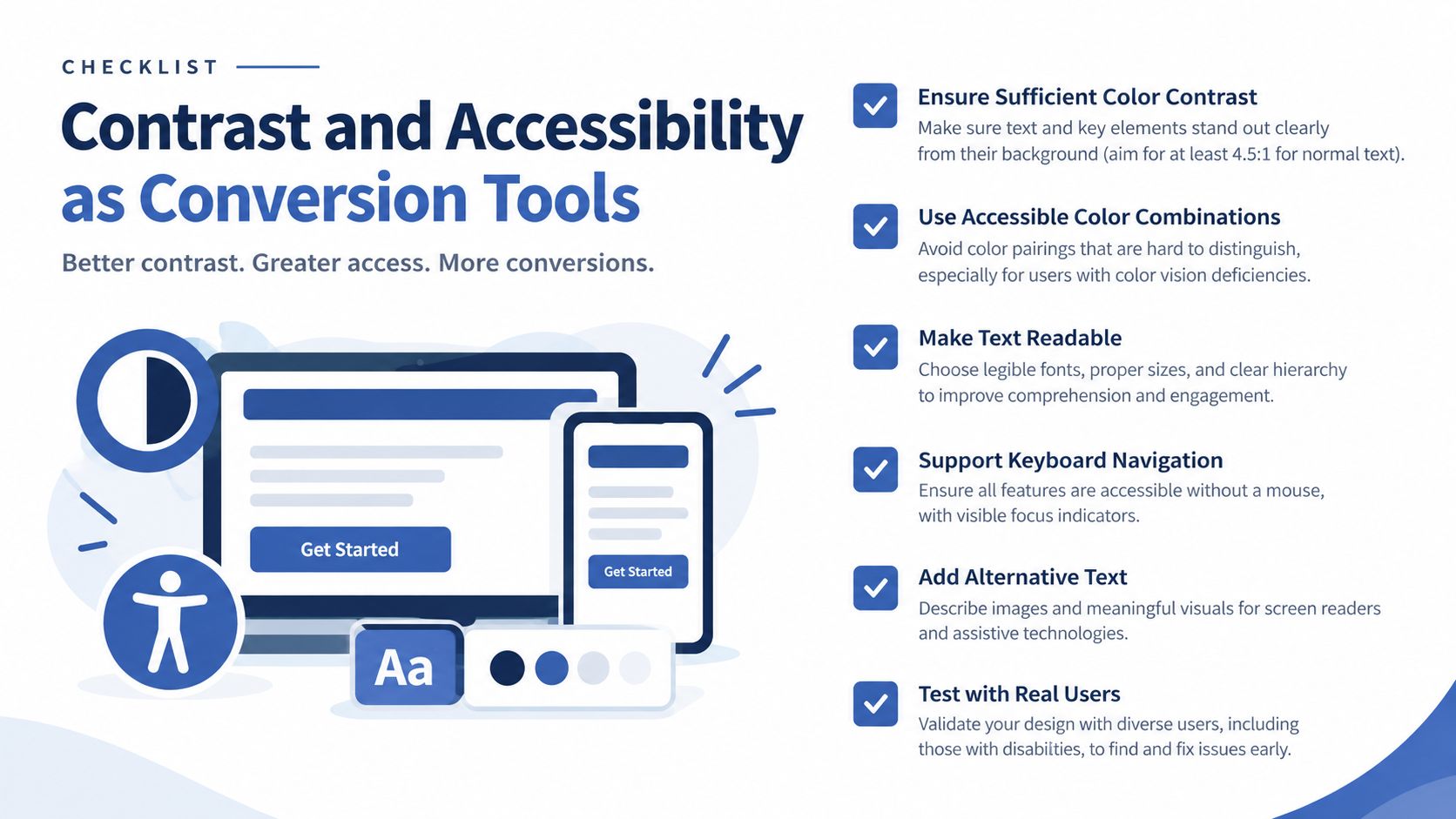 CHECKLIST

Contrast and Accessibility as Conversion Tools

Better contrast. Greater access. More conversions.

Get Started

Get Started

Aa

Ensure Sufficient Color Contrast
Make sure text and key elements stand out clearly from their background (aim for at least 4.5:1 for normal text).

Use Accessible Color Combinations
Avoid color pairings that are hard to distinguish, especially for users with color vision deficiencies.

Make Text Readable
Choose legible fonts, proper sizes, and clear hierarchy to improve comprehension and engagement.

Support Keyboard Navigation
Ensure all features are accessible without a mouse, with visible focus indicators.

Add Alternative Text
Describe images and meaningful visuals for screen readers and assistive technologies.

Test with Real Users
Validate your design with diverse users, including those with disabilities, to find and fix issues early.